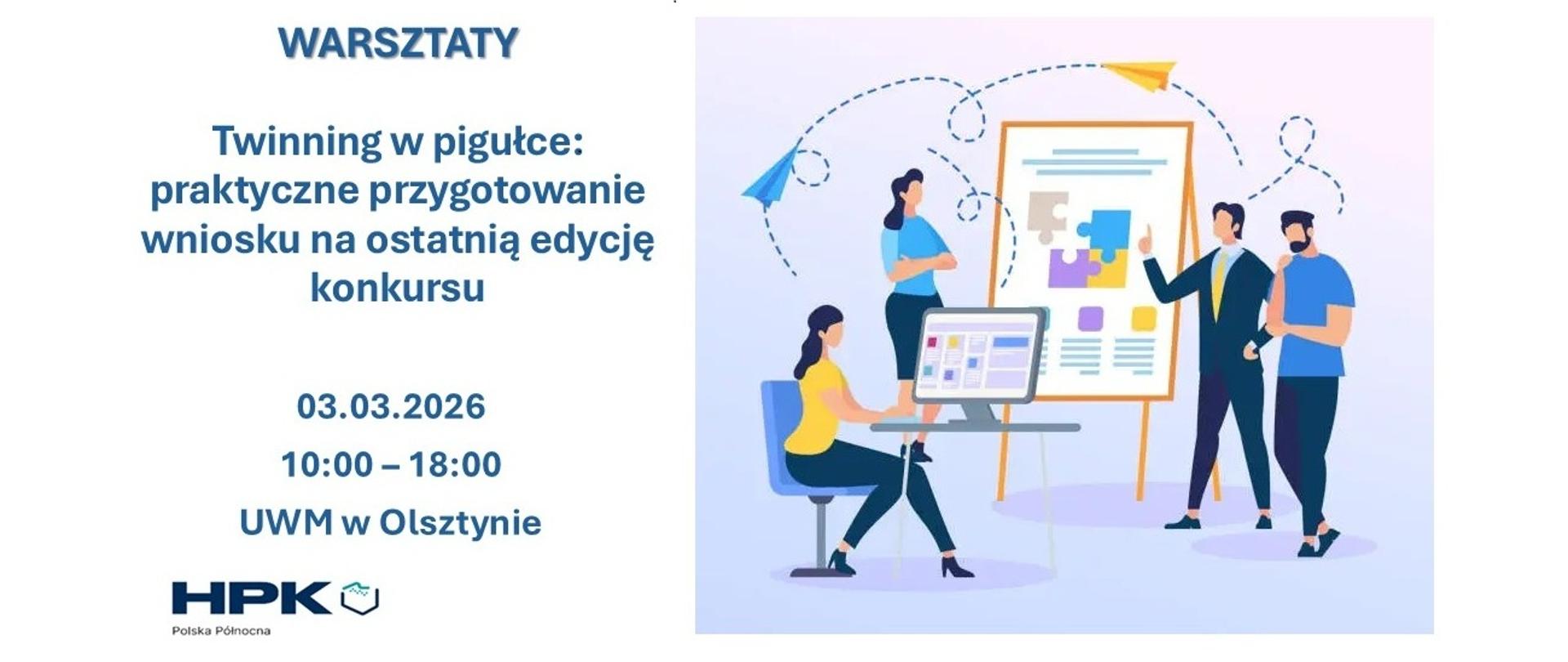 WARSZTATY

Twinning w pigułce: praktyczne przygotowanie wniosku na ostatnią edycję konkursu

03.03.2026

10:00 – 18:00

UWM w Olsztynie

HPK
Polska Północna